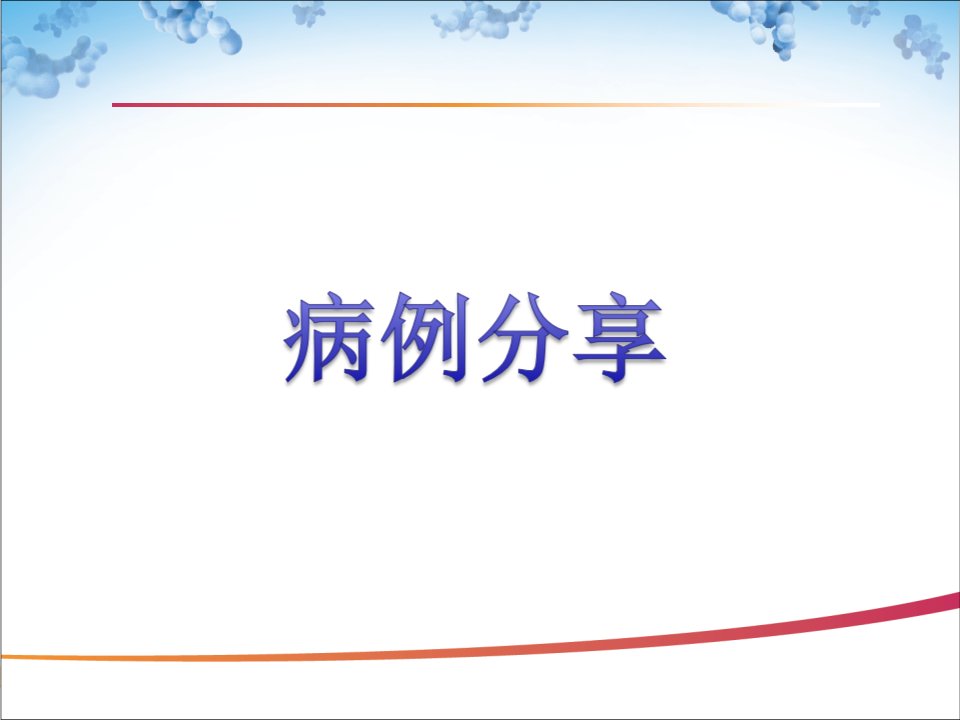 病例分享